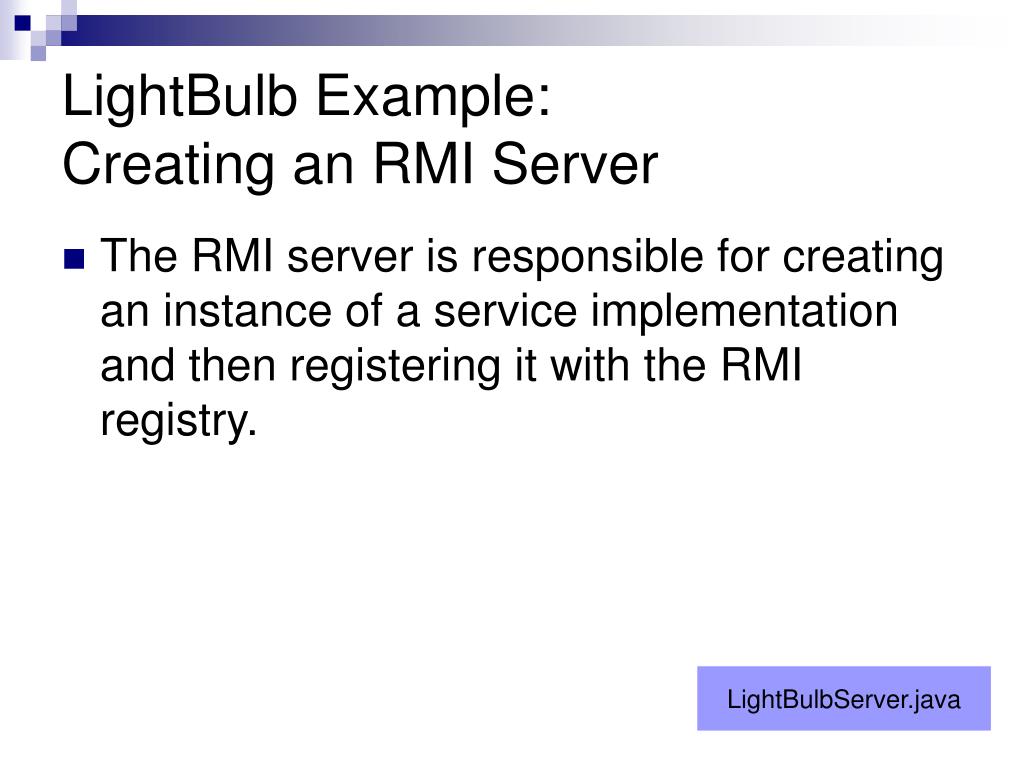 LightBulb Example:
Creating an RMI Server

The RMI server is responsible for creating an instance of a service implementation and then registering it with the RMI registry.

LightBulbServer.java